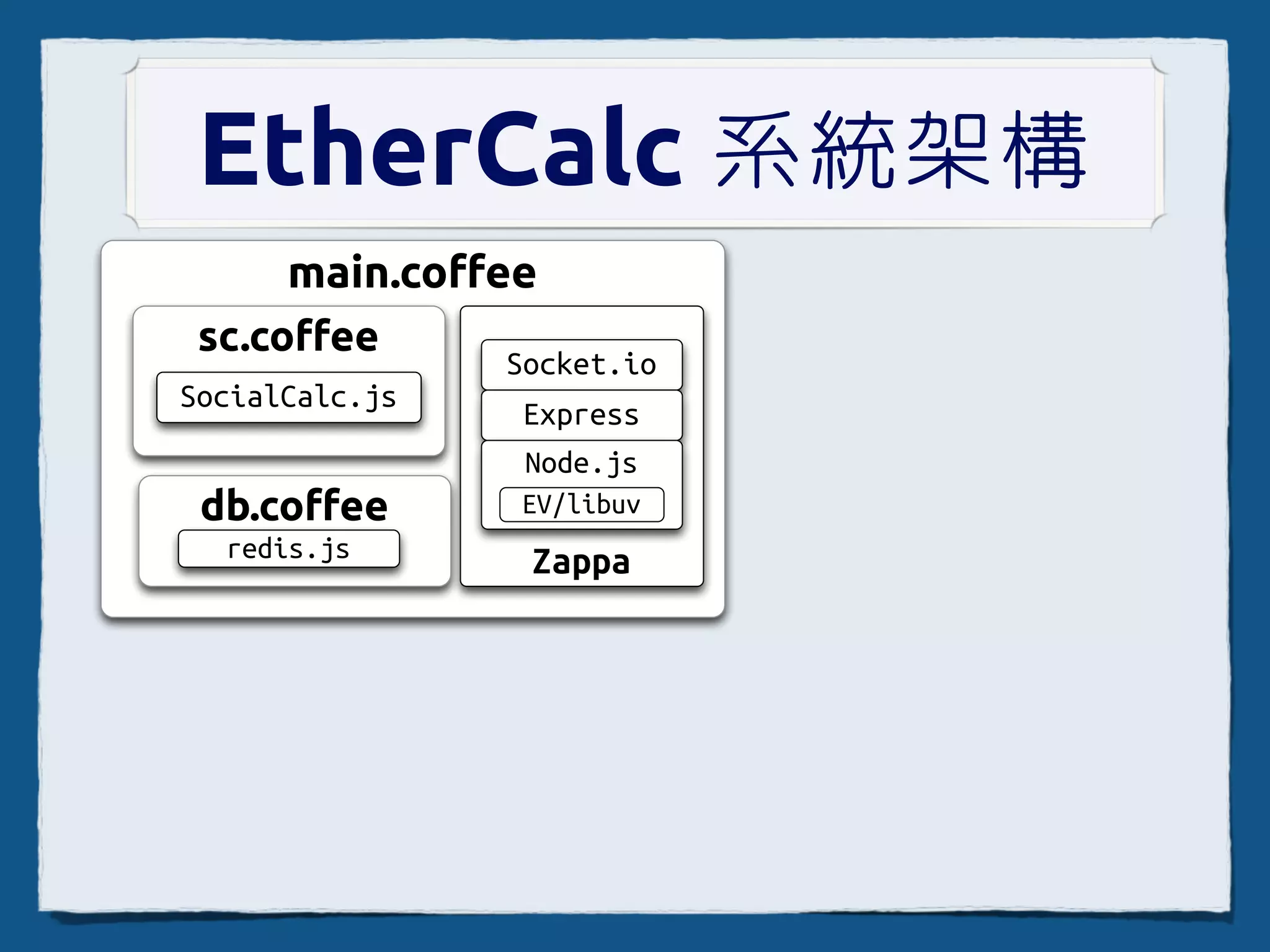 EtherCalc 系統架構

main.coffee

sc.coffee

SocialCalc.js

db.coffee

redis.js

Socket.io

Express

Node.js

EV/libuv

Zappa